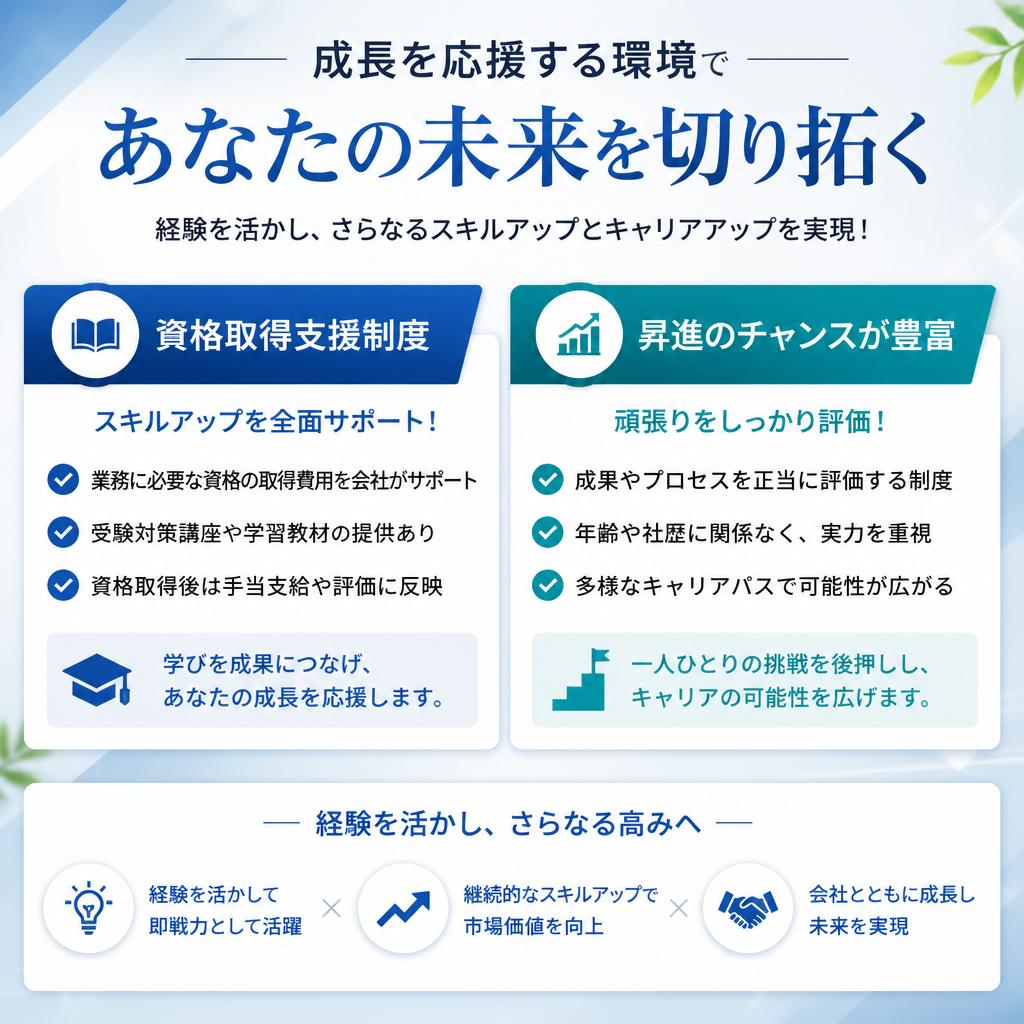 成長を応援する環境で

あなたの未来を切り拓く

経験を活かし、さらなるスキルアップとキャリアアップを実現！

資格取得支援制度

スキルアップを全面サポート！

業務に必要な資格の取得費用を会社がサポート

受験対策講座や学習教材の提供あり

資格取得後は手当支給や評価に反映

学びを成果につなげ、あなたの成長を応援します。

昇進のチャンスが豊富

頑張りをしっかり評価！

成果やプロセスを正当に評価する制度

年齢や社歴に関係なく、実力を重視

多様なキャリアパスで可能性が広がる

一人ひとりの挑戦を後押しし、キャリアの可能性を広げます。

経験を活かし、さらなる高みへ

経験を活かして即戦力として活躍

×

継続的なスキルアップで市場価値を向上

×

会社とともに成長し未来を実現